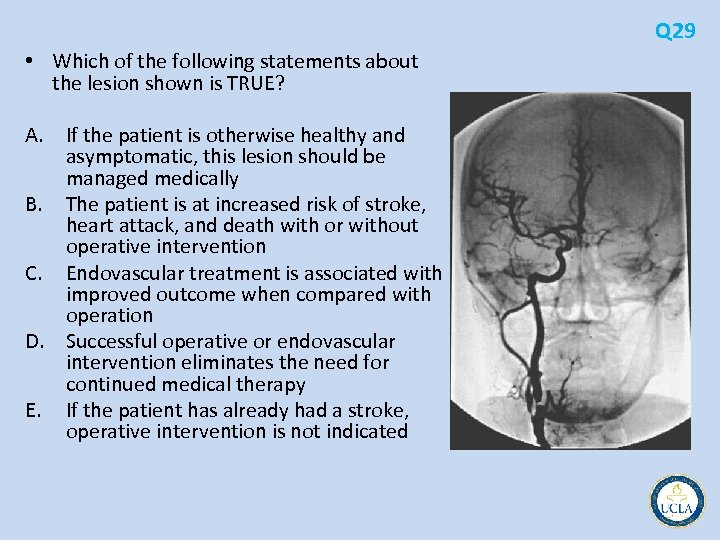 Q29

• Which of the following statements about the lesion shown is TRUE?

A. If the patient is otherwise healthy and asymptomatic, this lesion should be managed medically
B. The patient is at increased risk of stroke, heart attack, and death with or without operative intervention
C. Endovascular treatment is associated with improved outcome when compared with operation
D. Successful operative or endovascular intervention eliminates the need for continued medical therapy
E. If the patient has already had a stroke, operative intervention is not indicated

UCLA